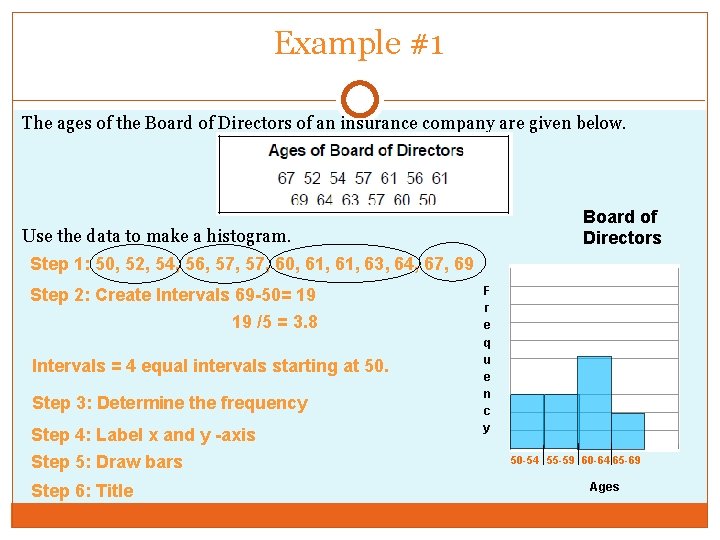 Example #1

The ages of the Board of Directors of an insurance company are given below.

Ages of Board of Directors

67 52 54 57 61 56 61
69 64 63 57 60 50

Use the data to make a histogram.

Step 1: 50, 52, 54, 56, 57, 57, 60, 61, 61, 63, 64, 67, 69

Step 2: Create Intervals 69-50= 19

19 /5 = 3.8

Intervals = 4 equal intervals starting at 50.

Step 3: Determine the frequency

Step 4: Label x and y -axis

Step 5: Draw bars

Step 6: Title

Board of Directors

Frequency

50-54 55-59 60-64 65-69

Ages